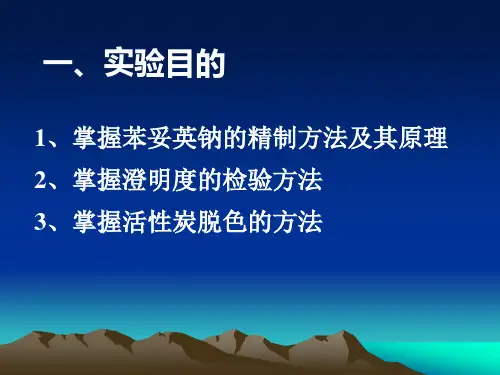 一、实验目的

1、掌握苯妥英钠的精制方法及其原理
2、掌握澄明度的检验方法
3、掌握活性炭脱色的方法